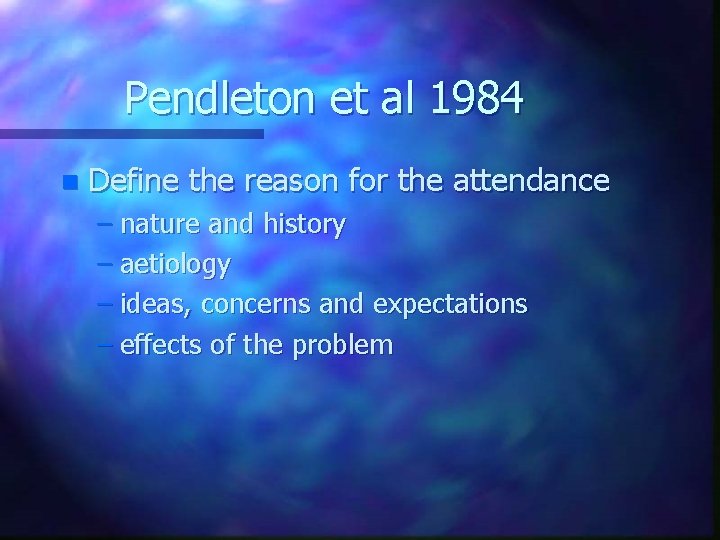 Pendleton et al 1984

Define the reason for the attendance
– nature and history
– aetiology
– ideas, concerns and expectations
– effects of the problem